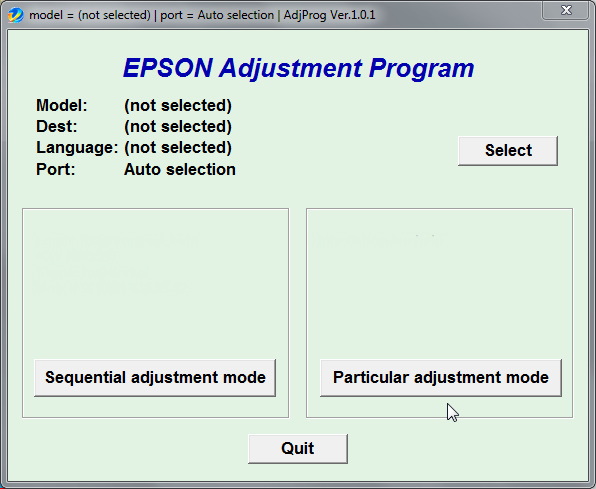 model = (not selected) | port = Auto selection | AdjProg Ver.1.0.1

EPSON Adjustment Program

Model: (not selected)
Dest: (not selected)
Language: (not selected)
Port: Auto selection

Select

Sequential adjustment mode

Particular adjustment mode

Quit